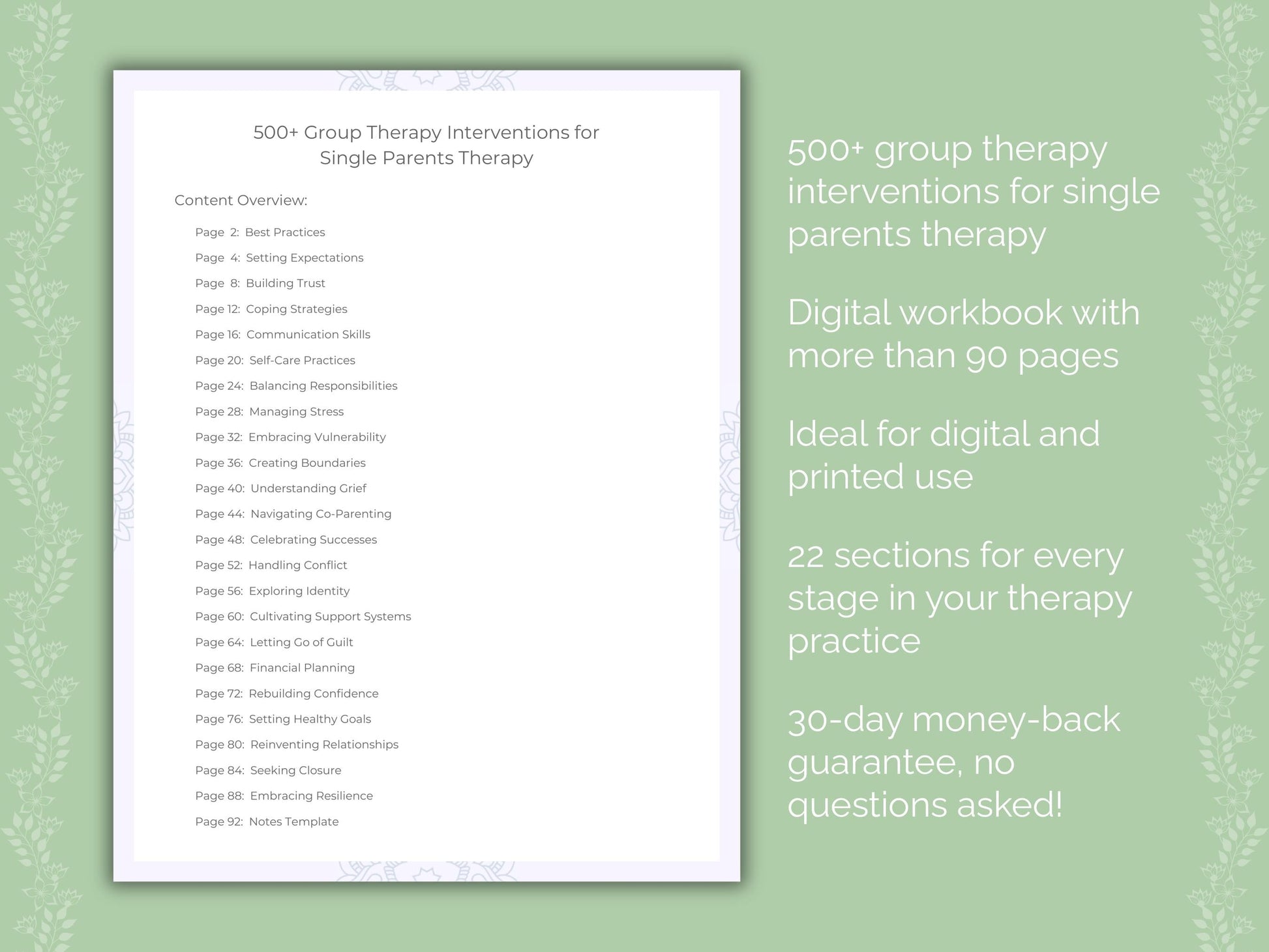 500+ Group Therapy Interventions for Single Parents Therapy

Content Overview:

Page 2: Best Practices
Page 4: Setting Expectations
Page 8: Building Trust
Page 12: Coping Strategies
Page 16: Communication Skills
Page 20: Self-Care Practices
Page 24: Balancing Responsibilities
Page 28: Managing Stress
Page 32: Embracing Vulnerability
Page 36: Creating Boundaries
Page 40: Understanding Grief
Page 44: Navigating Co-Parenting
Page 48: Celebrating Successes
Page 52: Handling Conflict
Page 56: Exploring Identity
Page 60: Cultivating Support Systems
Page 64: Letting Go of Guilt
Page 68: Financial Planning
Page 72: Rebuilding Confidence
Page 76: Setting Healthy Goals
Page 80: Reinventing Relationships
Page 84: Seeking Closure
Page 88: Embracing Resilience
Page 92: Notes Template

500+ group therapy interventions for single parents therapy

Digital workbook with more than 90 pages

Ideal for digital and printed use

22 sections for every stage in your therapy practice

30-day money-back guarantee, no questions asked!